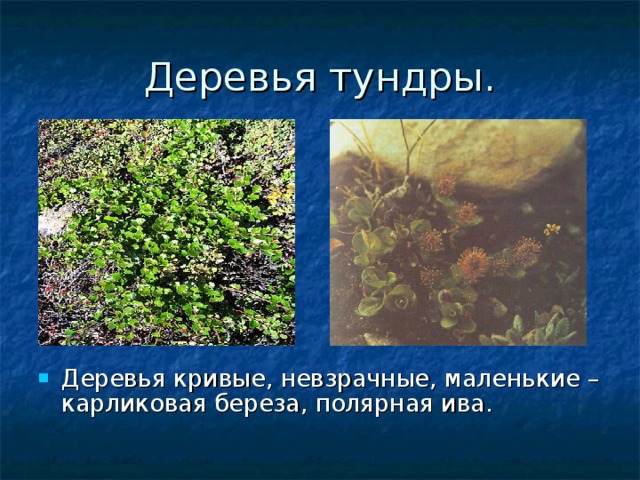 Деревья тундры.

Деревья кривые, невзрачные, маленькие – карликовая береза, полярная ива.